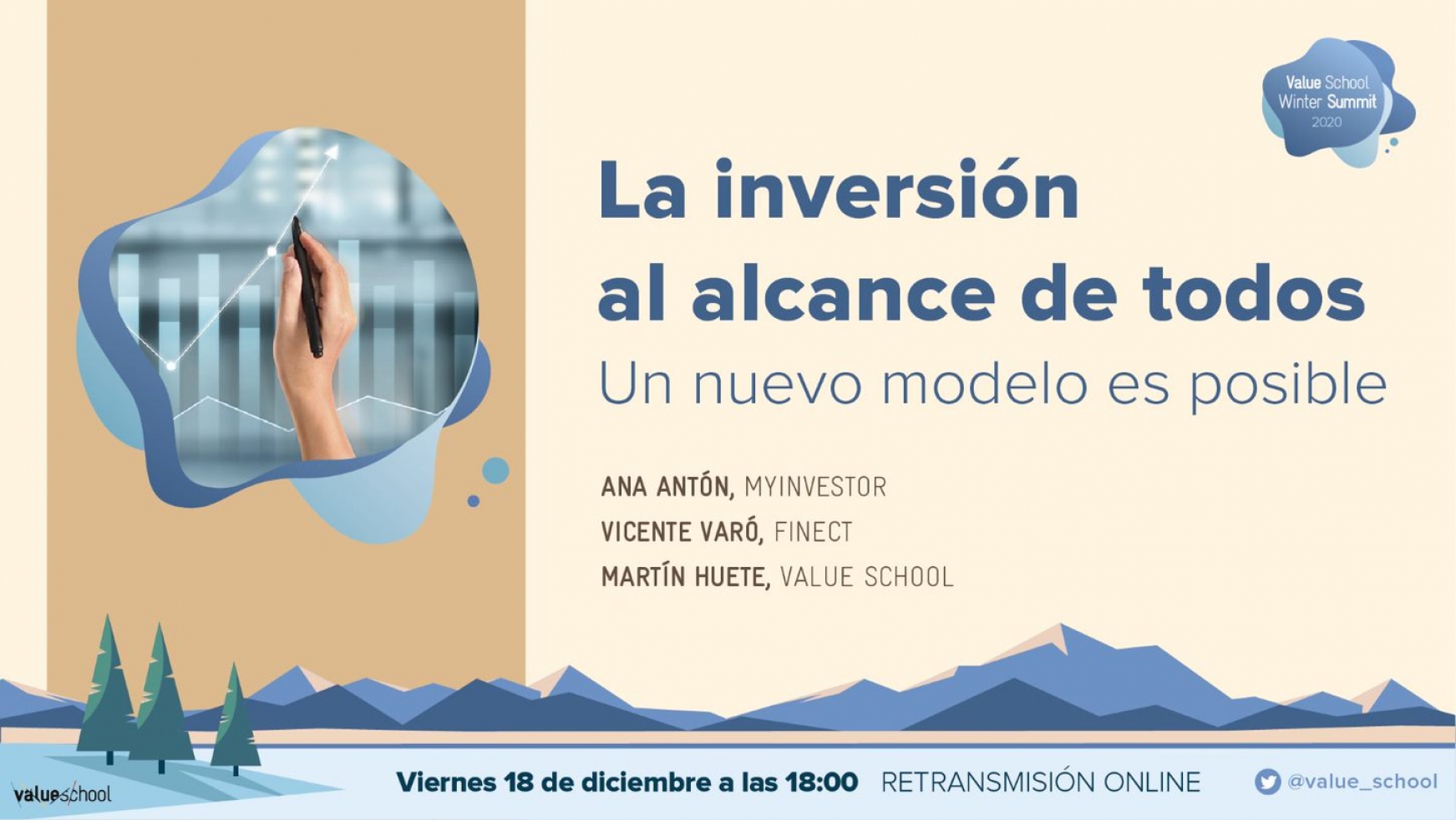 Value School Winter Summit 2020

La inversión al alcance de todos

Un nuevo modelo es posible

ANA ANTÓN, MYINVESTOR

VICENTE VARÓ, FINECT

MARTÍN HUETE, VALUE SCHOOL

valueschool

Viernes 18 de diciembre a las 18:00 RETRANSMISIÓN ONLINE

@value_school